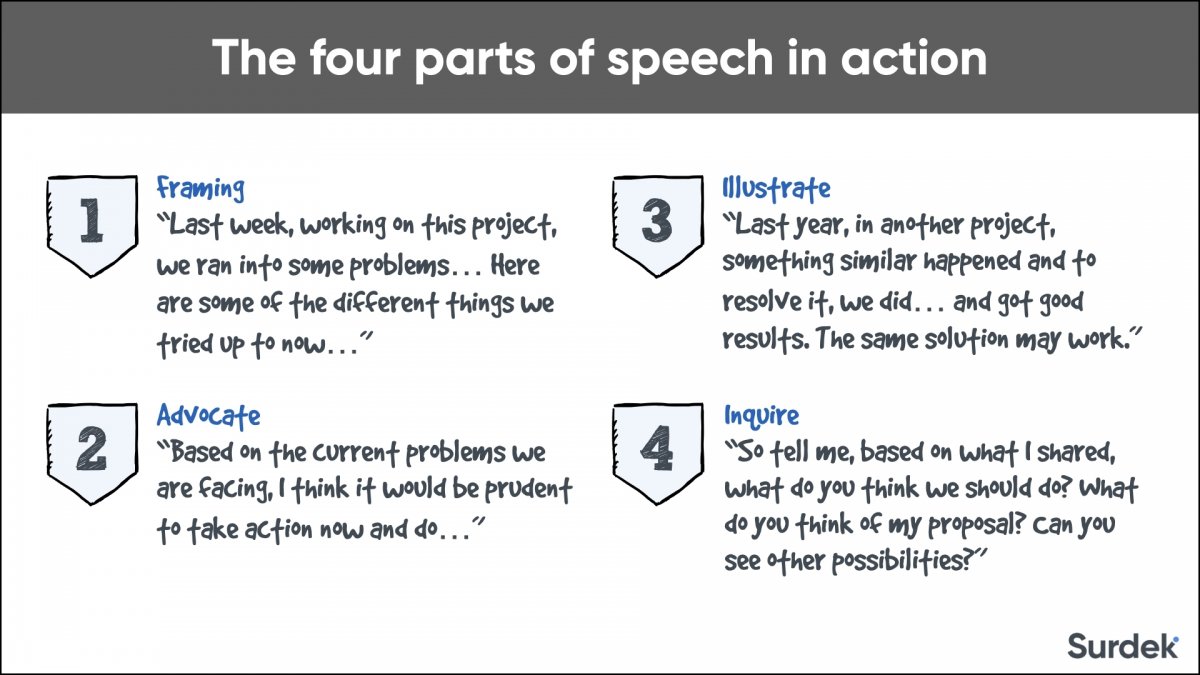 The four parts of speech in action

1
Framing
"Last week, working on this project, we ran into some problems... Here are some of the different things we tried up to now..."

2
Advocate
"Based on the current problems we are facing, I think it would be prudent to take action now and do..."

3
Illustrate
"Last year, in another project, something similar happened and to resolve it, we did... and got good results. The same solution may work."

4
Inquire
"So tell me, based on what I shared, what do you think we should do? What do you think of my proposal? Can you see other possibilities?"

Surdek